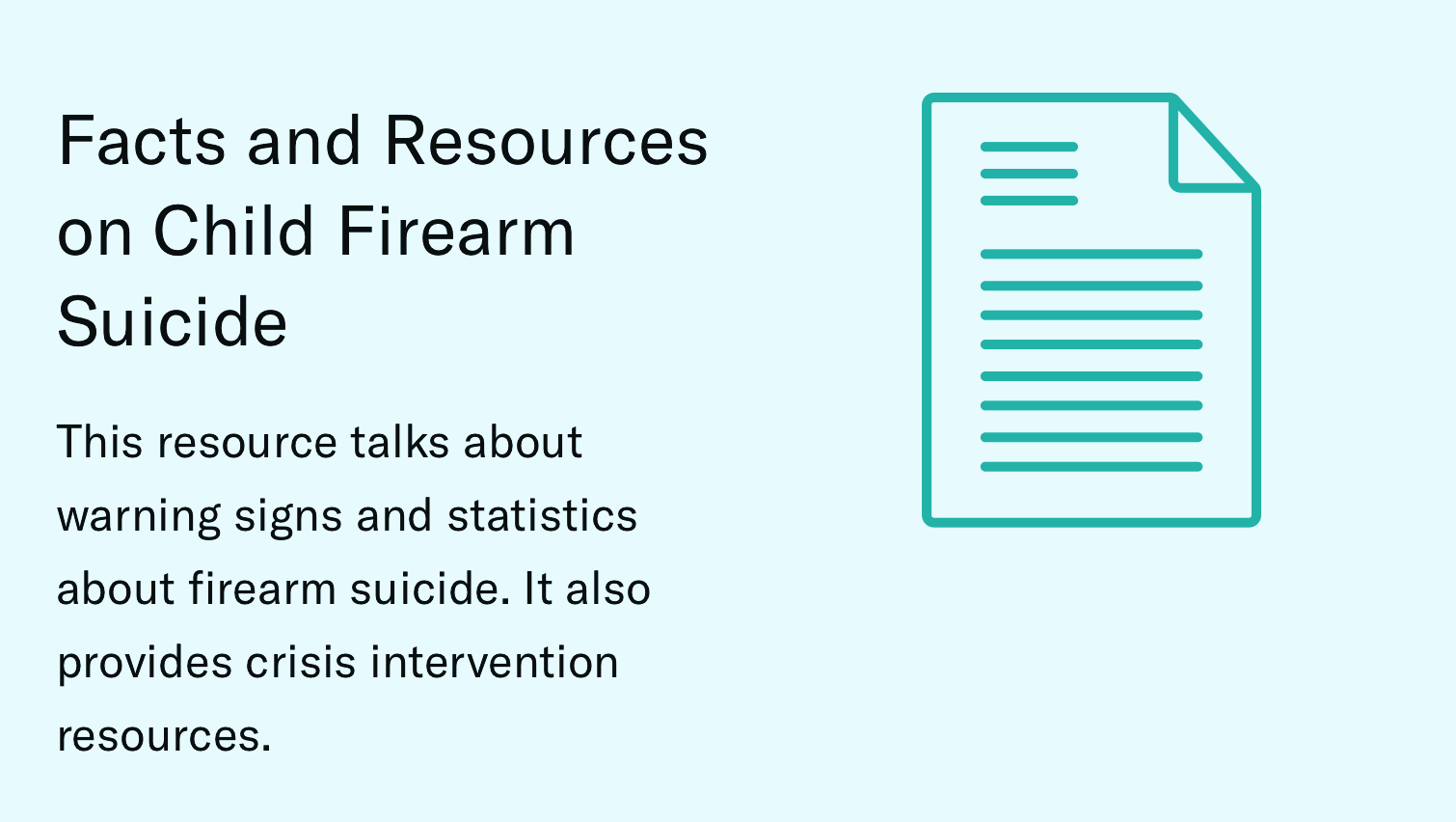 Facts and Resources on Child Firearm Suicide

This resource talks about warning signs and statistics about firearm suicide. It also provides crisis intervention resources.